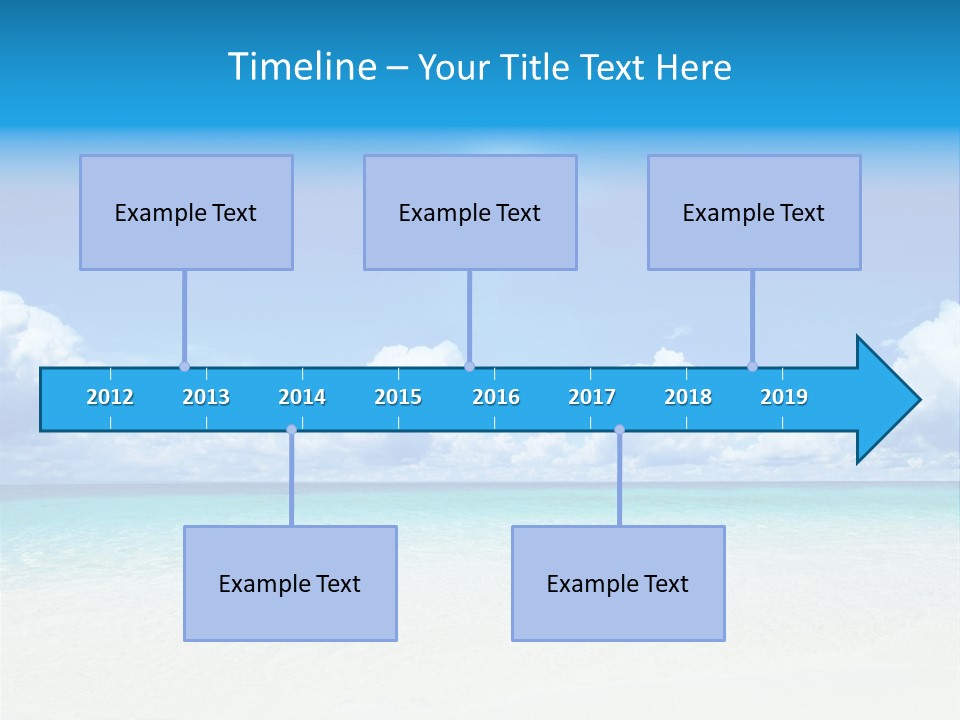 Timeline – Your Title Text Here

Example Text

Example Text

Example Text

2012 2013 2014 2015 2016 2017 2018 2019

Example Text

Example Text